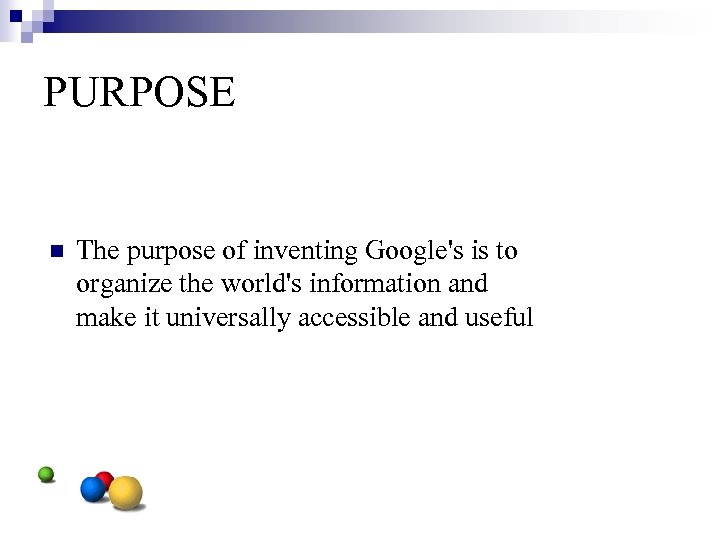 PURPOSE

The purpose of inventing Google's is to organize the world's information and make it universally accessible and useful